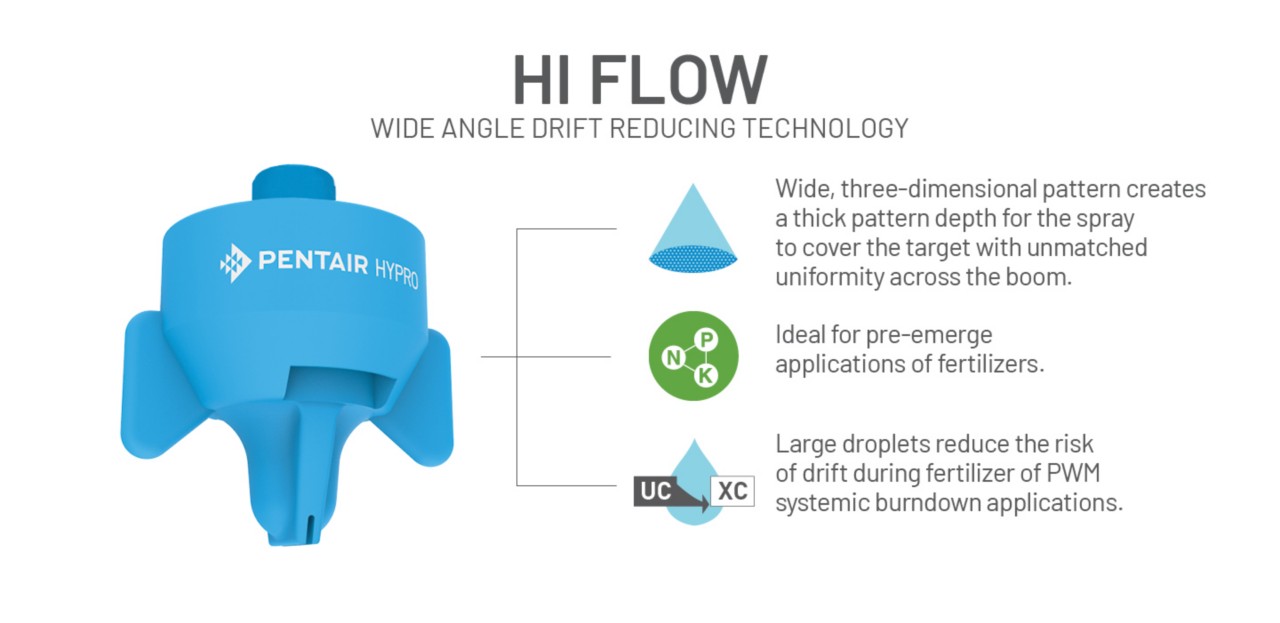 HI FLOW
WIDE ANGLE DRIFT REDUCING TECHNOLOGY

PENTAIR HYPRO

Wide, three-dimensional pattern creates a thick pattern depth for the spray to cover the target with unmatched uniformity across the boom.

N P K

Ideal for pre-emerge applications of fertilizers.

UC XC

Large droplets reduce the risk of drift during fertilizer of PWM systemic burndown applications.